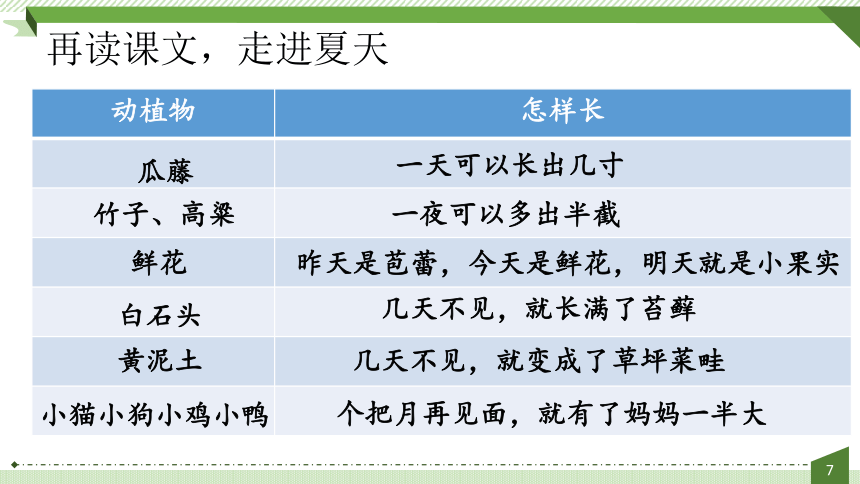 再读课文，走进夏天

| 动植物 | 怎样长 |
|---|---|
| 瓜藤 | 一天可以长出几寸 |
| 竹子、高粱 | 一夜可以多出半截 |
| 鲜花 | 昨天是苞蕾，今天是鲜花，明天就是小果实 |
| 白石头 | 几天不见，就长满了苔藓 |
| 黄泥土 | 几天不见，就变成了草坪菜畦 |
| 小猫小狗小鸡小鸭 | 个把月再见面，就有了妈妈一半大 |

7